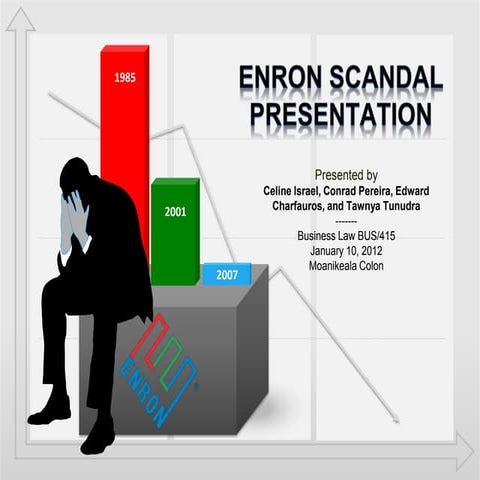 1985

2001

2007

ENRON

ENRON SCANDAL PRESENTATION

Presented by
Celine Israel, Conrad Pereira, Edward Charfauros, and Tawnya Tunudra
-------
Business Law BUS/415
January 10, 2012
Moanikeala Colon